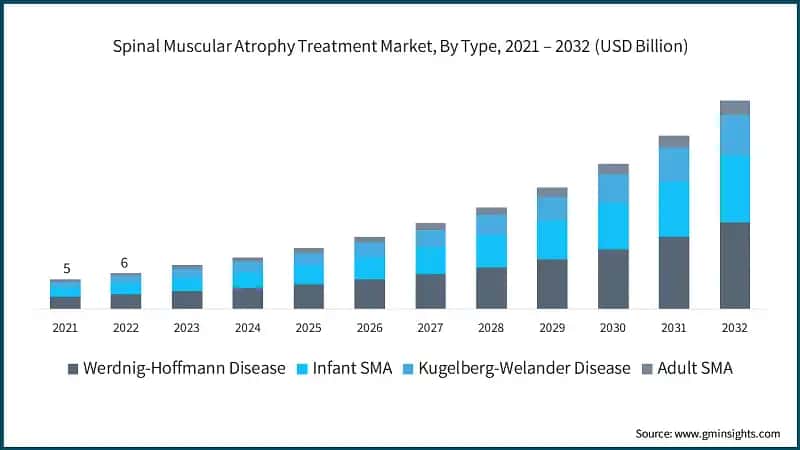 Spinal Muscular Atrophy Treatment Market, By Type, 2021 – 2032 (USD Billion)

5
6

2021 2022 2023 2024 2025 2026 2027 2028 2029 2030 2031 2032

Werdnig-Hoffmann Disease Infant SMA Kugelberg-Welander Disease Adult SMA

Source: www.gminsights.com